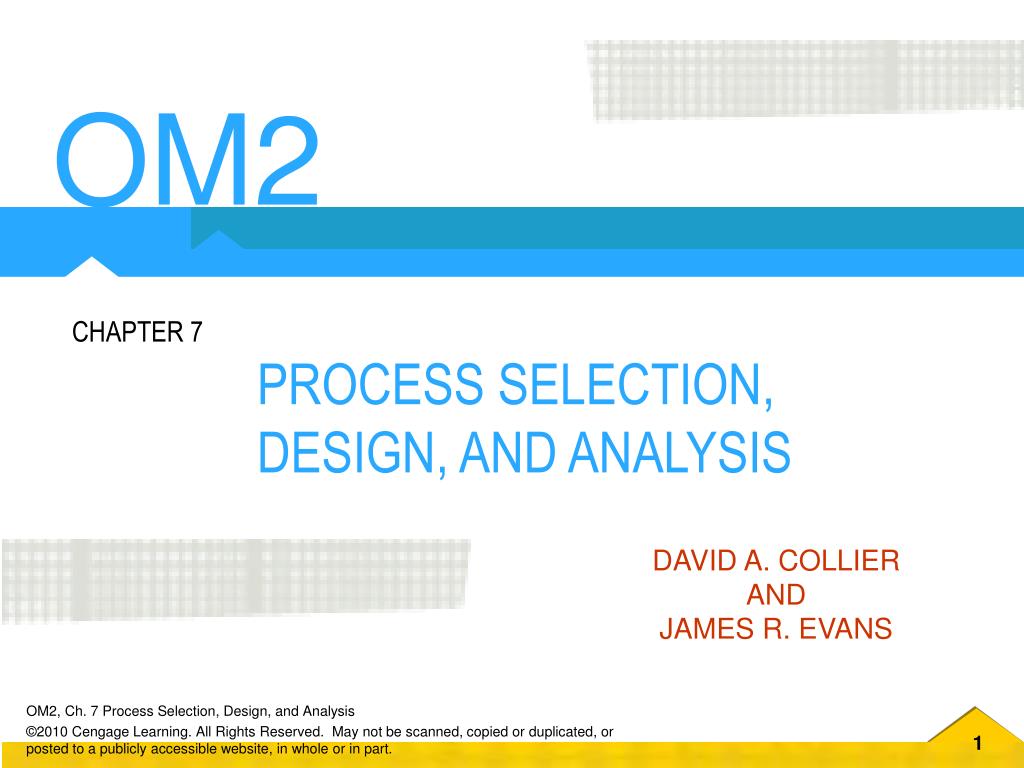 OM2

CHAPTER 7

PROCESS SELECTION, DESIGN, AND ANALYSIS

DAVID A. COLLIER
AND
JAMES R. EVANS

OM2, Ch. 7 Process Selection, Design, and Analysis

©2010 Cengage Learning. All Rights Reserved. May not be scanned, copied or duplicated, or posted to a publicly accessible website, in whole or in part.

1